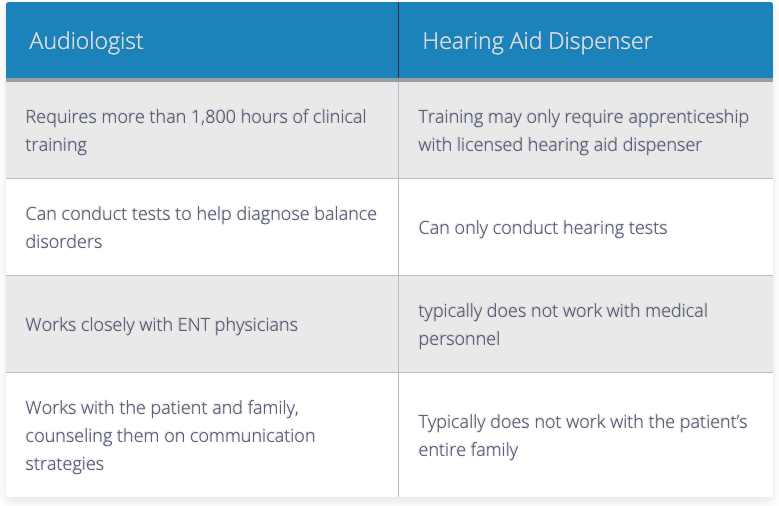 | Audiologist | Hearing Aid Dispenser |
|---|---|
| Requires more than 1,800 hours of clinical training | Training may only require apprenticeship with licensed hearing aid dispenser |
| Can conduct tests to help diagnose balance disorders | Can only conduct hearing tests |
| Works closely with ENT physicians | typically does not work with medical personnel |
| Works with the patient and family, counseling them on communication strategies | Typically does not work with the patient's entire family |